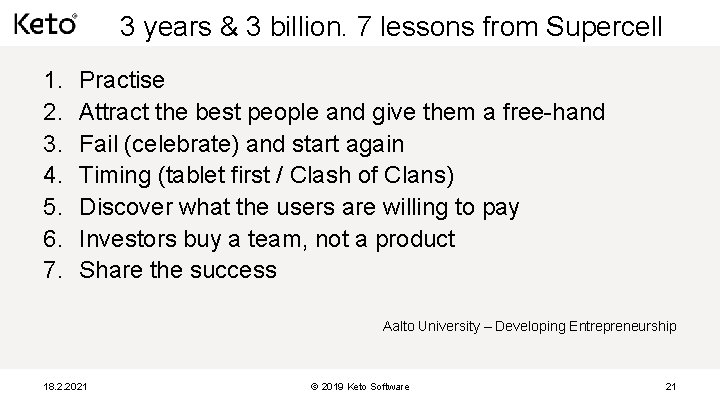 Keto® 3 years & 3 billion. 7 lessons from Supercell

1. Practise
2. Attract the best people and give them a free-hand
3. Fail (celebrate) and start again
4. Timing (tablet first / Clash of Clans)
5. Discover what the users are willing to pay
6. Investors buy a team, not a product
7. Share the success

Aalto University – Developing Entrepreneurship

18.2.2021 © 2019 Keto Software 21